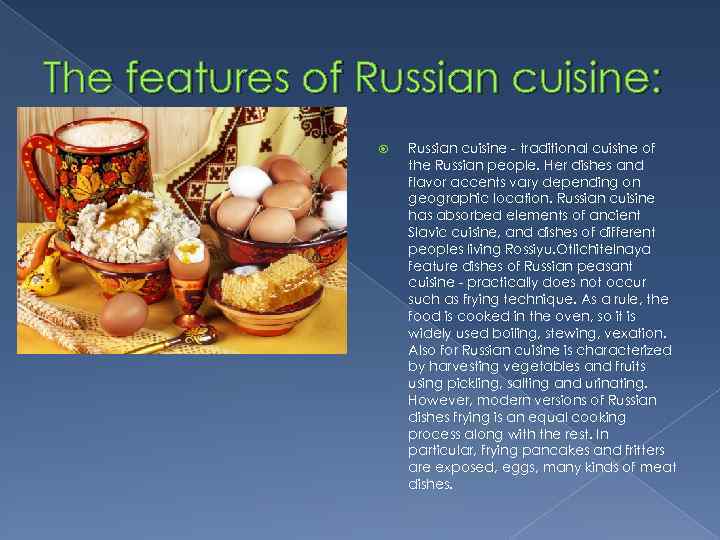 The features of Russian cuisine:

Russian cuisine - traditional cuisine of the Russian people. Her dishes and flavor accents vary depending on geographic location. Russian cuisine has absorbed elements of ancient Slavic cuisine, and dishes of different peoples living Rossiyu.Otlichitelnaya feature dishes of Russian peasant cuisine - practically does not occur such as frying technique. As a rule, the food is cooked in the oven, so it is widely used boiling, stewing, vexation. Also for Russian cuisine is characterized by harvesting vegetables and fruits using pickling, salting and urinating. However, modern versions of Russian dishes frying is an equal cooking process along with the rest. In particular, frying pancakes and fritters are exposed, eggs, many kinds of meat dishes.